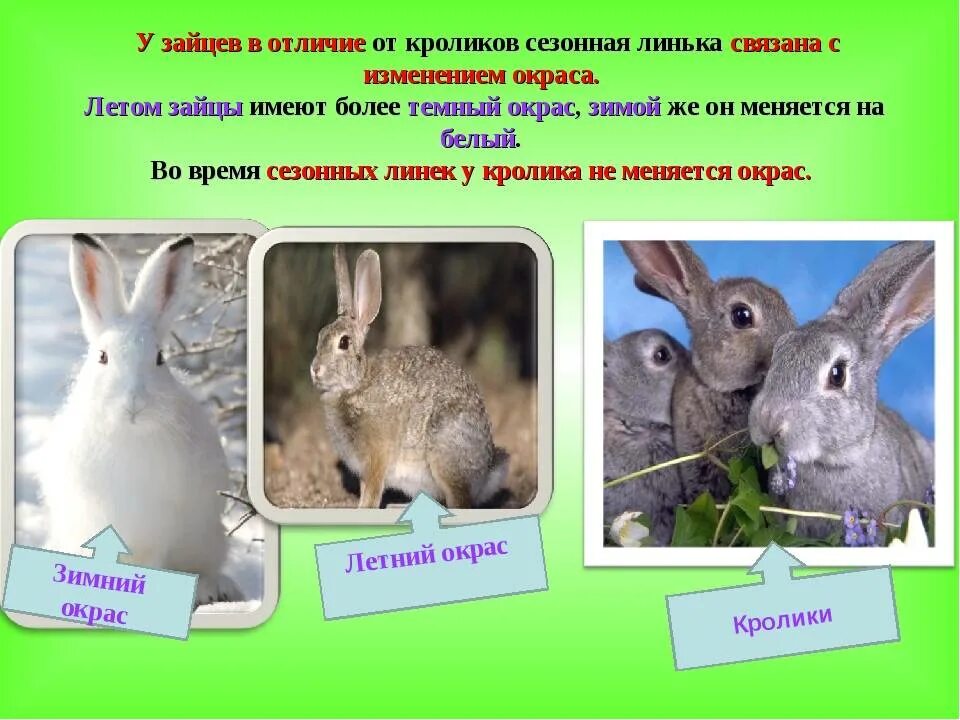 У зайцев в отличие от кроликов сезонная линька связана с изменением окраса.
Летом зайцы имеют более темный окрас, зимой же он меняется на белый.
Во время сезонных линек у кролика не меняется окрас.

Зимний окрас

Летний окрас

Кролики